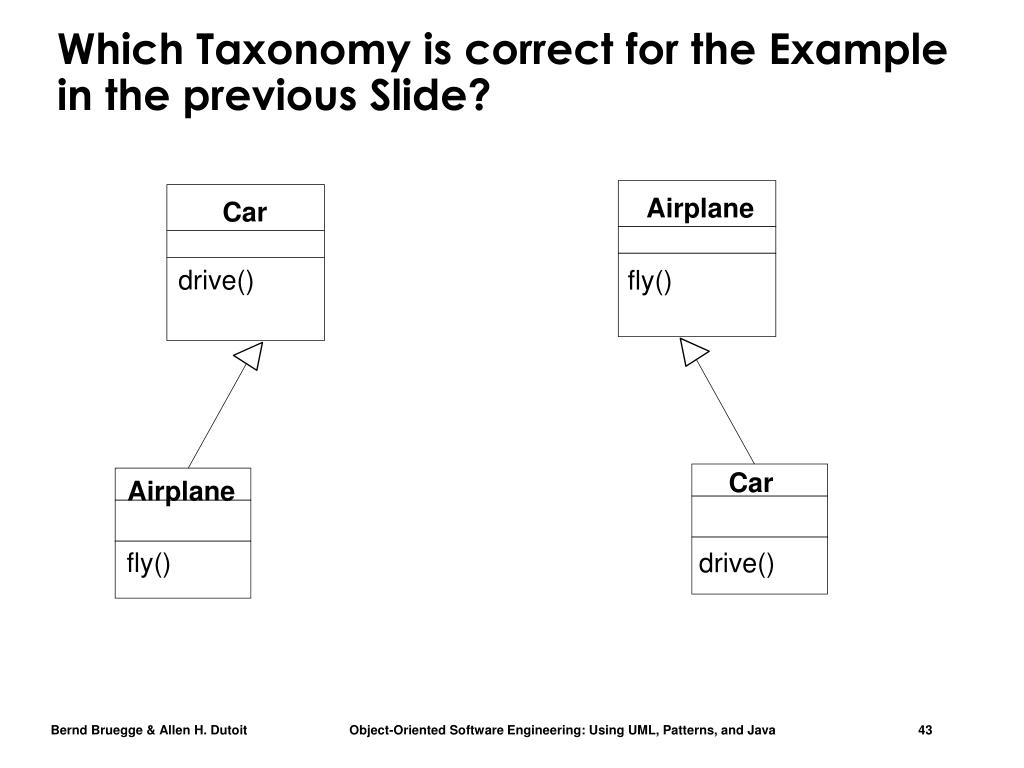 Which Taxonomy is correct for the Example in the previous Slide?

Car

drive()

Airplane

fly()

Airplane

fly()

Car

drive()

Bernd Bruegge & Allen H. Dutoit

Object-Oriented Software Engineering: Using UML, Patterns, and Java

43